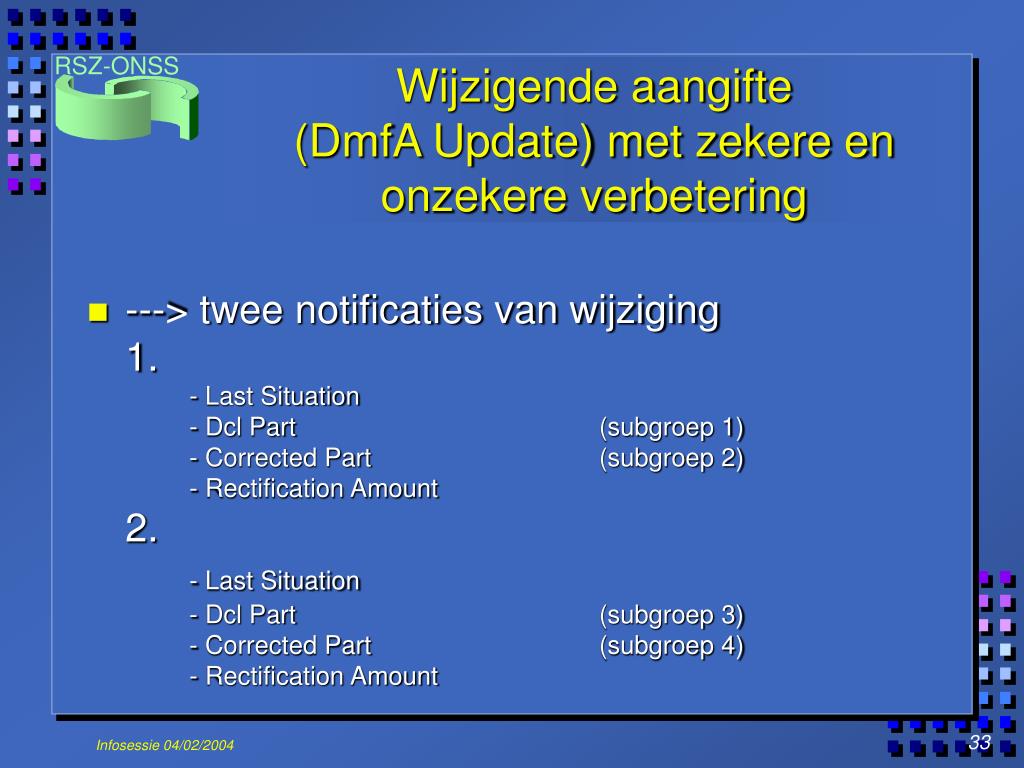 RSZ-ONSS

Wijzigende aangifte (DmfA Update) met zekere en onzekere verbetering

---> twee notificaties van wijziging
1.
- Last Situation
- Dcl Part (subgroep 1)
- Corrected Part (subgroep 2)
- Rectification Amount
2.
- Last Situation
- Dcl Part (subgroep 3)
- Corrected Part (subgroep 4)
- Rectification Amount

Infosessie 04/02/2004

33